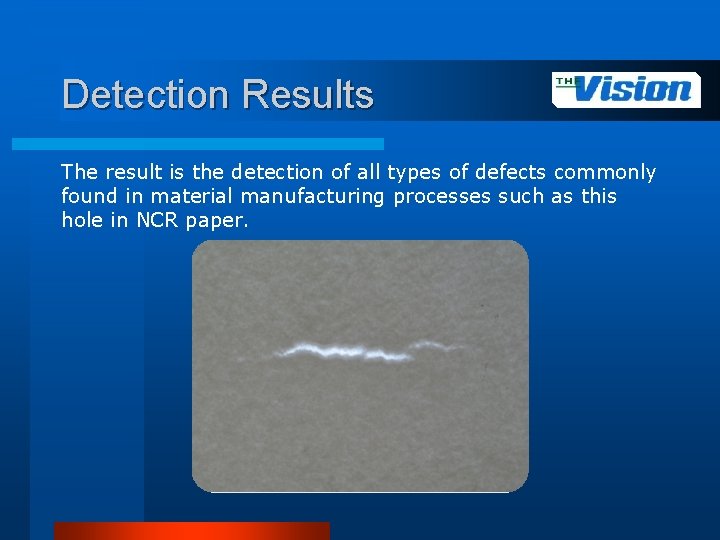 Detection Results

THE Vision

The result is the detection of all types of defects commonly found in material manufacturing processes such as this hole in NCR paper.